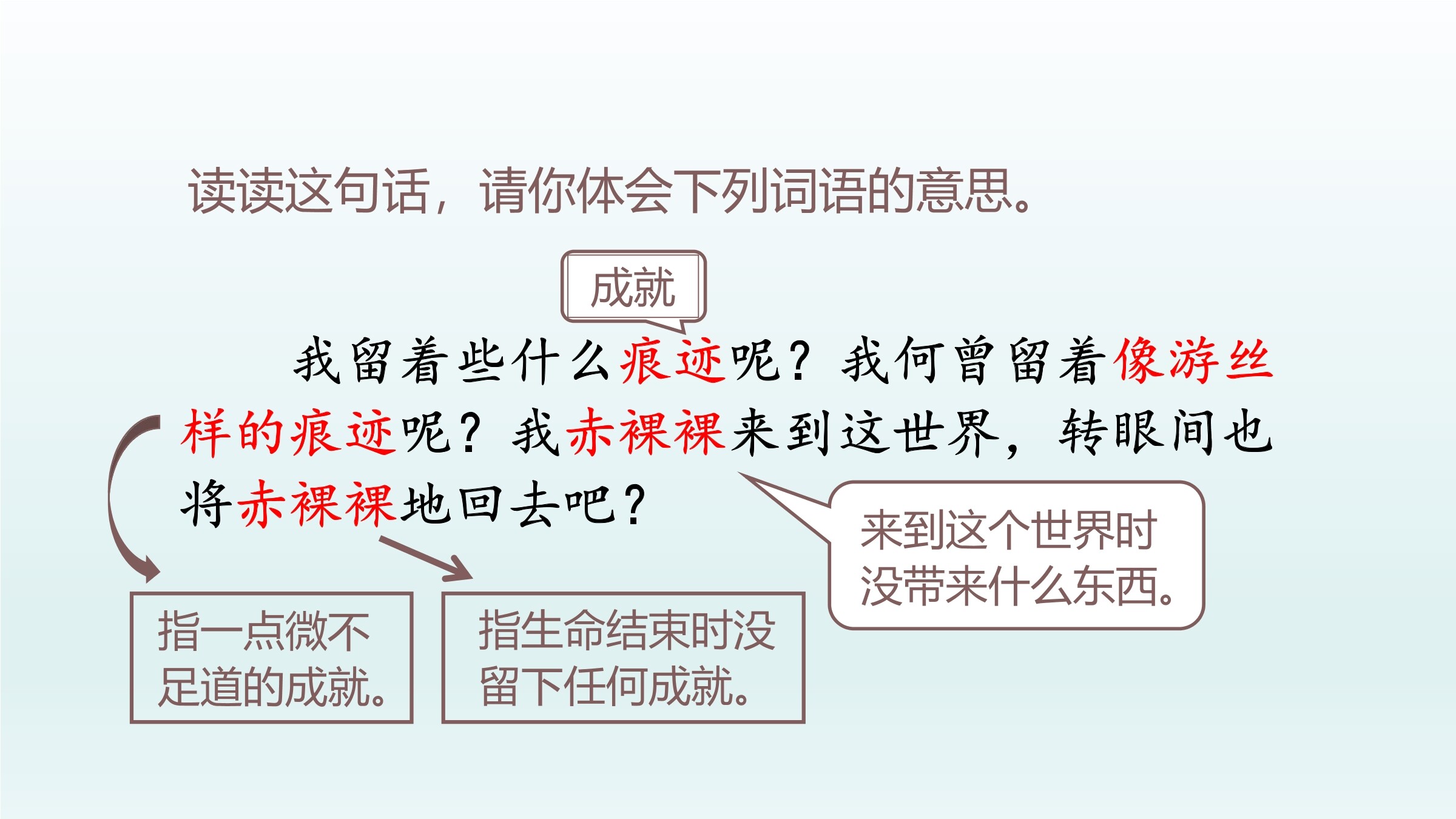 读读这句话，请你体会下列词语的意思。

成就

我留着些什么痕迹呢？我何曾留着像游丝样的痕迹呢？我赤裸裸来到这世界，转眼间也将赤裸裸地回去吧？

来到这个世界时没带来什么东西。

指一点微不足道的成就。

指生命结束时没留下任何成就。